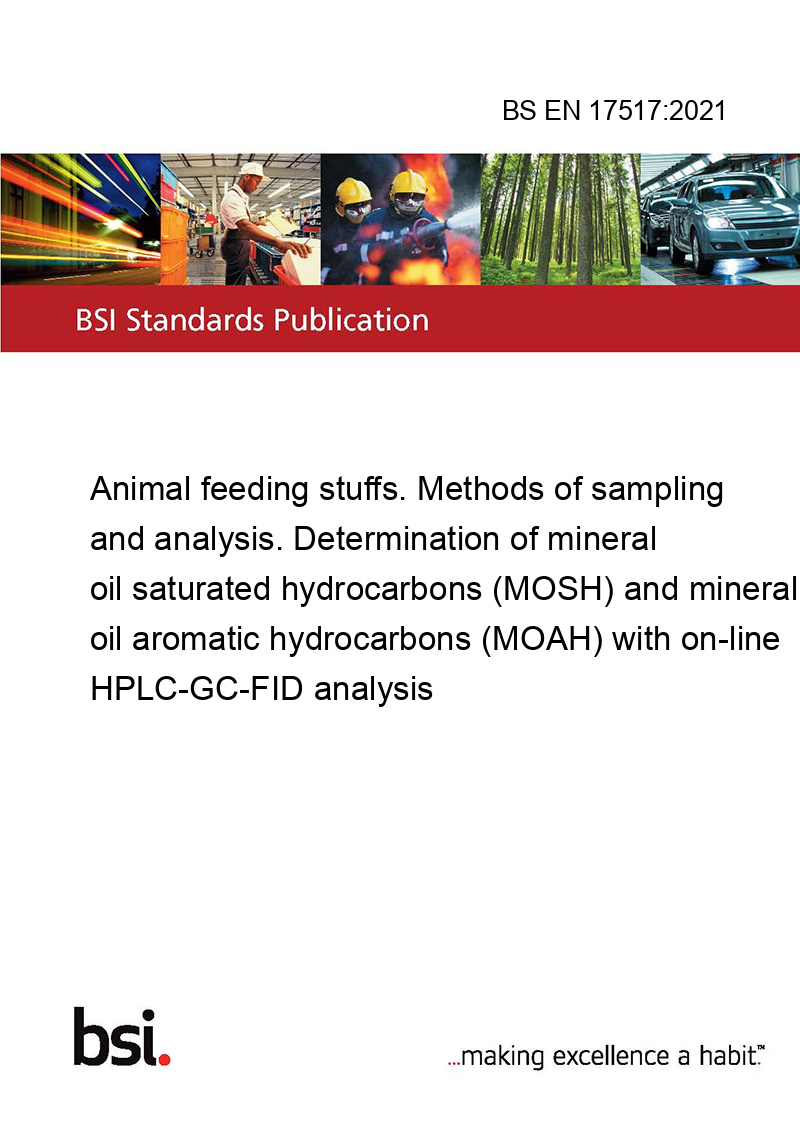 BS EN 17517:2021

BSI Standards Publication

Animal feeding stuffs. Methods of sampling and analysis. Determination of mineral oil saturated hydrocarbons (MOSH) and mineral oil aromatic hydrocarbons (MOAH) with on-line HPLC-GC-FID analysis

bsi.

...making excellence a habit.™